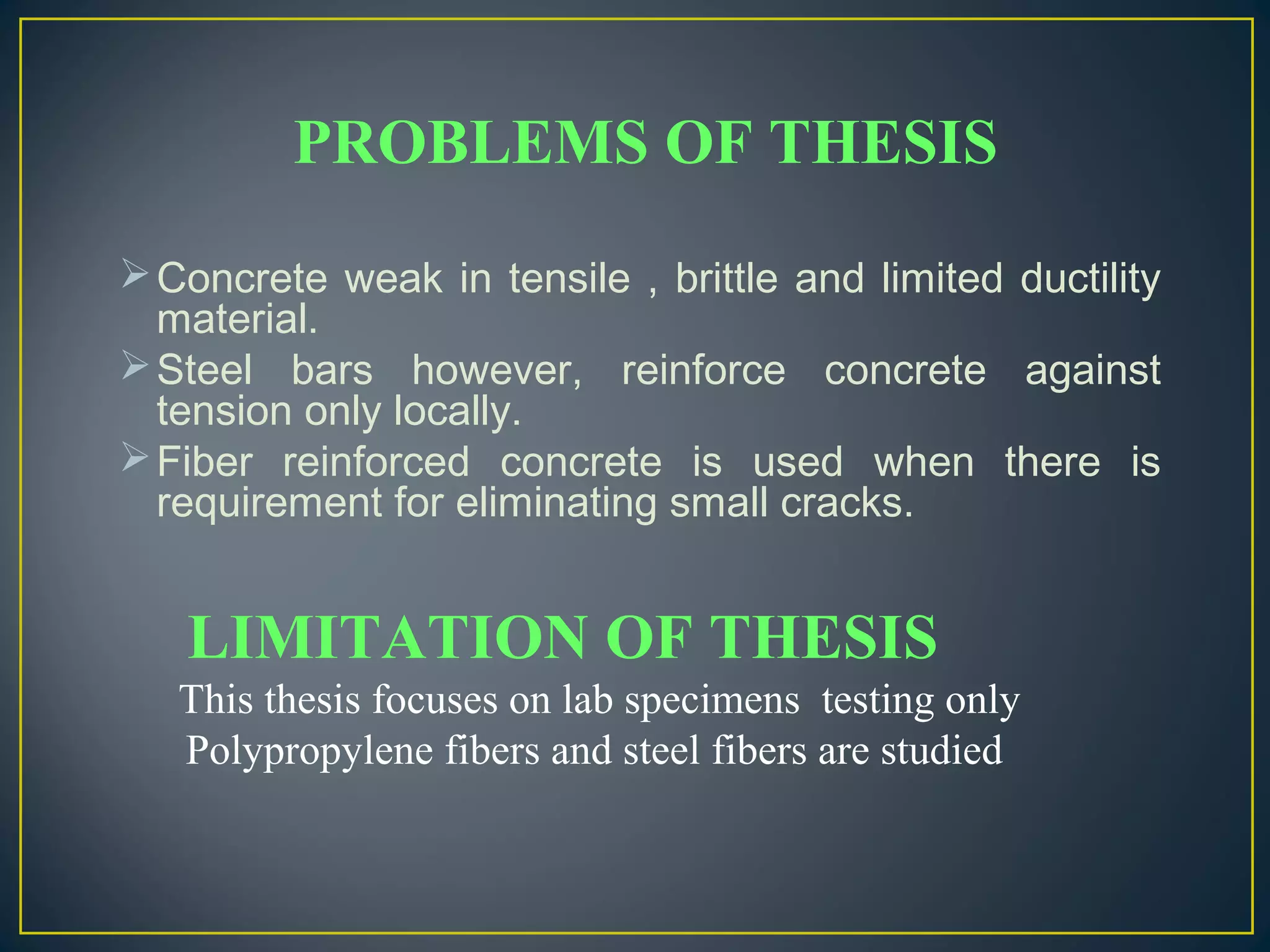 PROBLEMS OF THESIS

➢ Concrete weak in tensile , brittle and limited ductility material.

➢ Steel bars however, reinforce concrete against tension only locally.

➢ Fiber reinforced concrete is used when there is requirement for eliminating small cracks.

LIMITATION OF THESIS

This thesis focuses on lab specimens testing only

Polypropylene fibers and steel fibers are studied